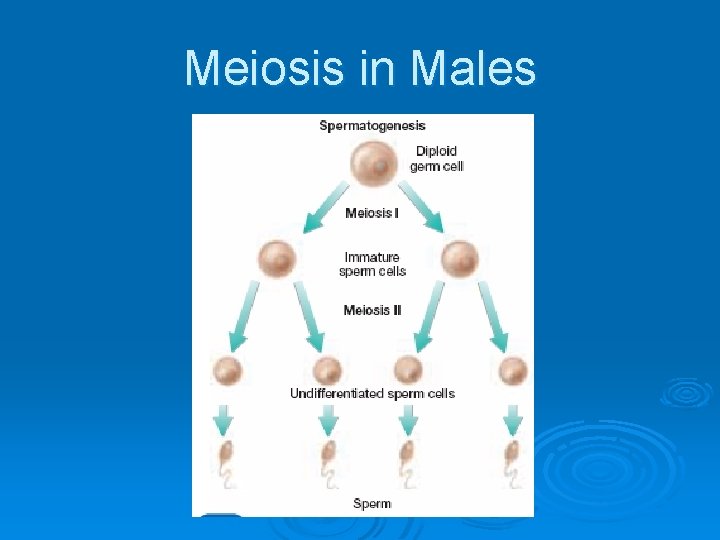 Meiosis in Males

Spermatogenesis

Diploid germ cell

Meiosis I

Immature sperm cells

Meiosis II

Undifferentiated sperm cells

Sperm